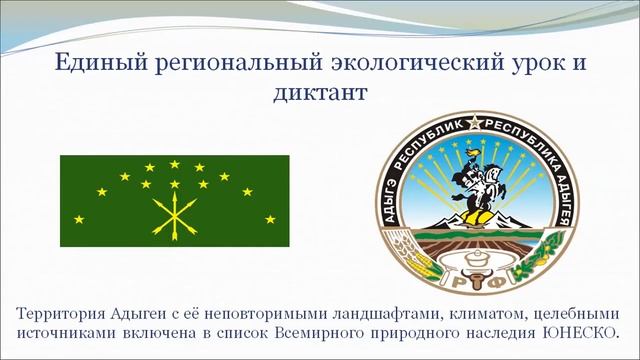 Единый региональный экологический урок и диктант

АДЫГЭ РЕСПУБЛИК РЕСПУБЛИКА АДЫГЕЯ

Р Ф

Территория Адыгеи с её неповторимыми ландшафтами, климатом, целебными источниками включена в список Всемирного природного наследия ЮНЕСКО.